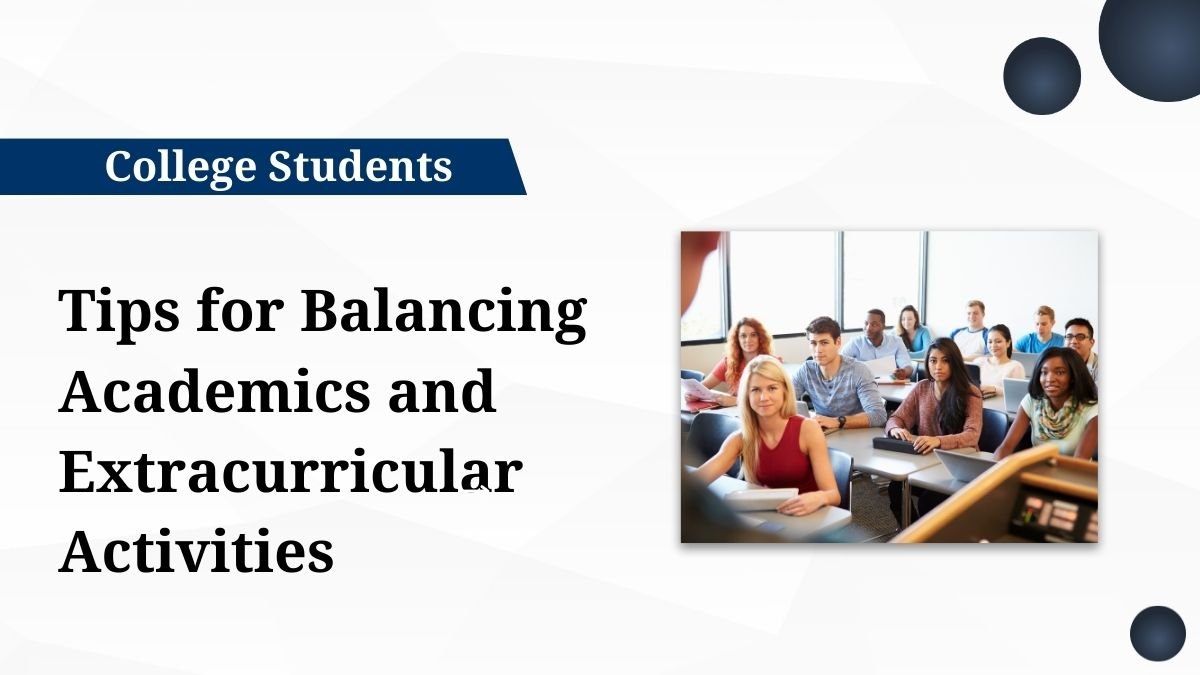 College Students

Tips for Balancing Academics and Extracurricular Activities